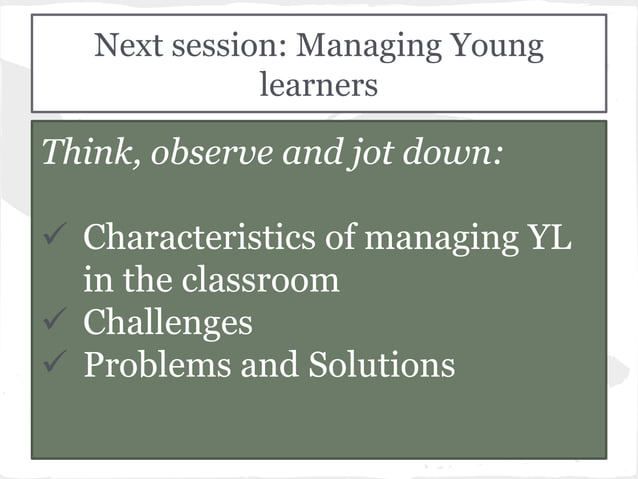 Next session: Managing Young learners

Think, observe and jot down:

✓ Characteristics of managing YL in the classroom
✓ Challenges
✓ Problems and Solutions